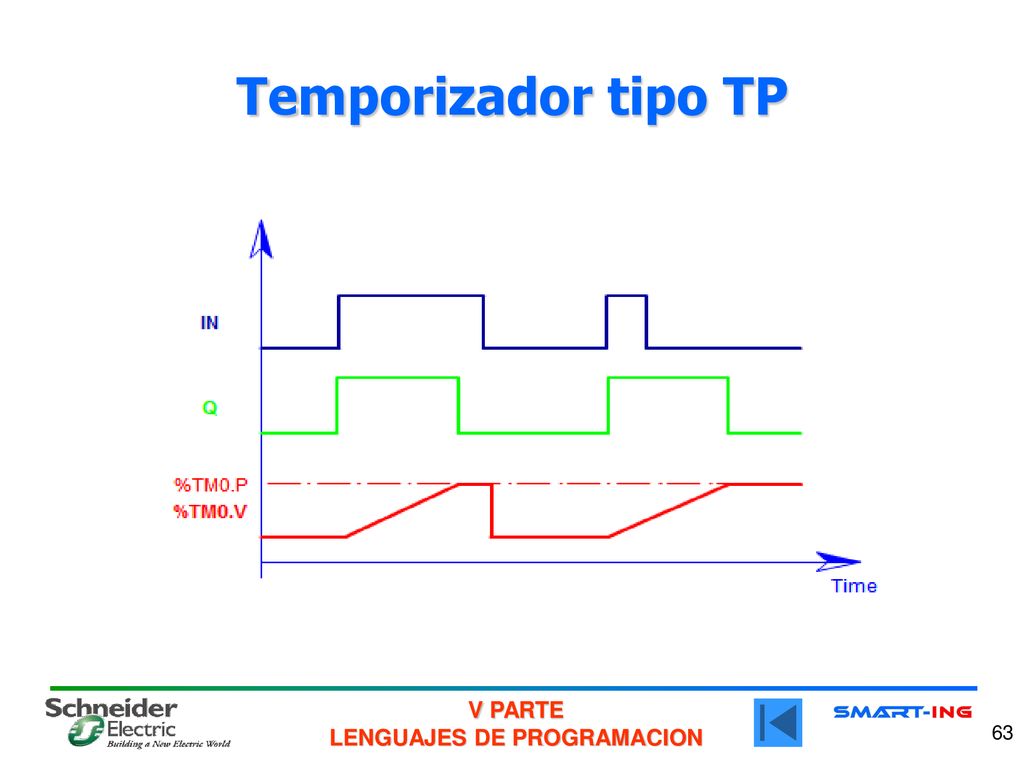 Temporizador tipo TP

IN

Q

%TM0.P
%TM0.V

Time

Schneider Electric
Building a New Electric World

V PARTE
LENGUAJES DE PROGRAMACION

SMART-ING

63